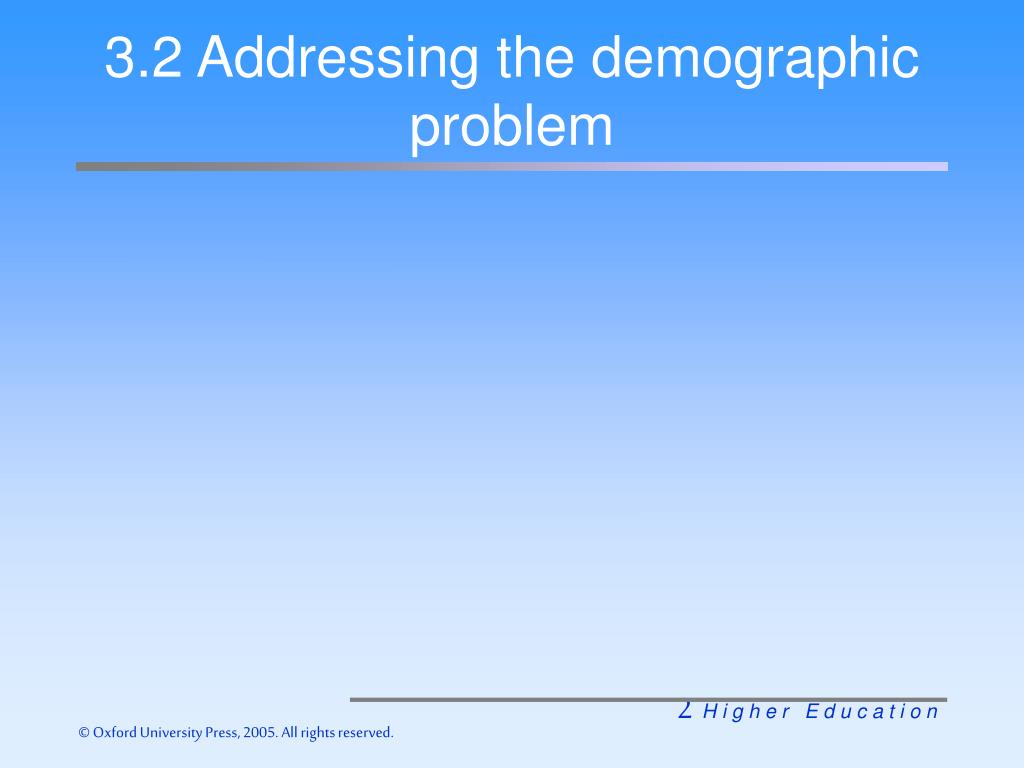 3.2 Addressing the demographic problem

2 Higher Education

© Oxford University Press, 2005. All rights reserved.